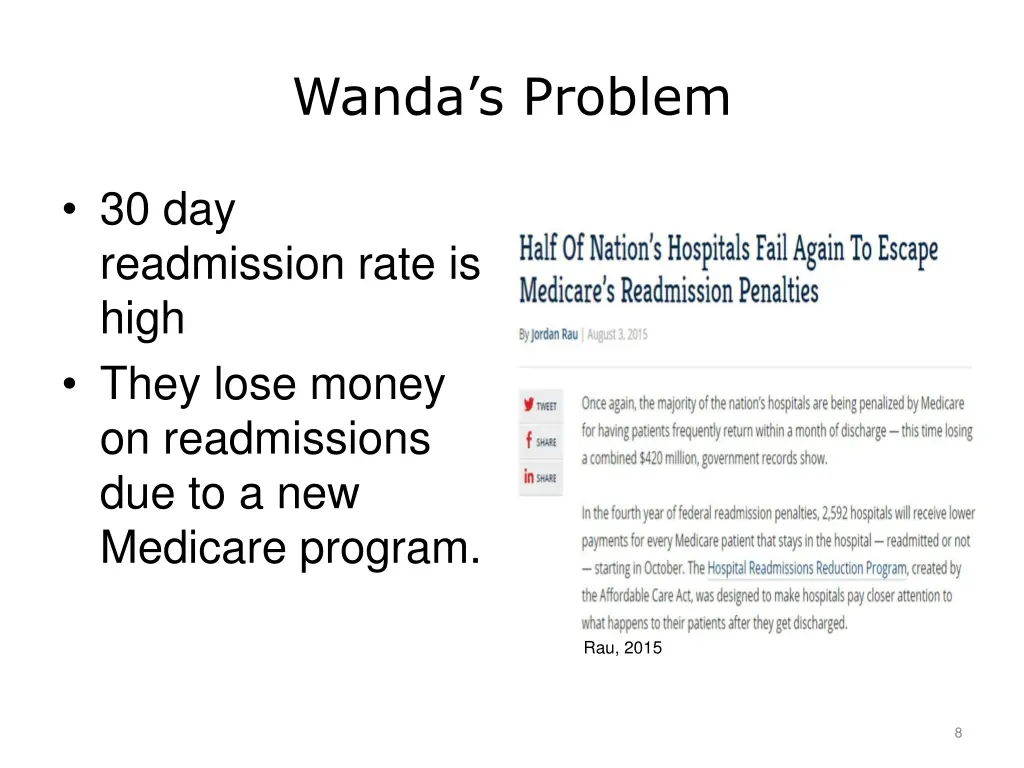 Wanda's Problem

• 30 day readmission rate is high
• They lose money on readmissions due to a new Medicare program.

Half Of Nation's Hospitals Fail Again To Escape Medicare's Readmission Penalties

By Jordan Rau | August 3, 2015

TWEET
SHARE
SHARE

Once again, the majority of the nation's hospitals are being penalized by Medicare for having patients frequently return within a month of discharge — this time losing a combined $420 million, government records show.

In the fourth year of federal readmission penalties, 2,592 hospitals will receive lower payments for every Medicare patient that stays in the hospital — readmitted or not — starting in October. The Hospital Readmissions Reduction Program, created by the Affordable Care Act, was designed to make hospitals pay closer attention to what happens to their patients after they get discharged.

Rau, 2015

8